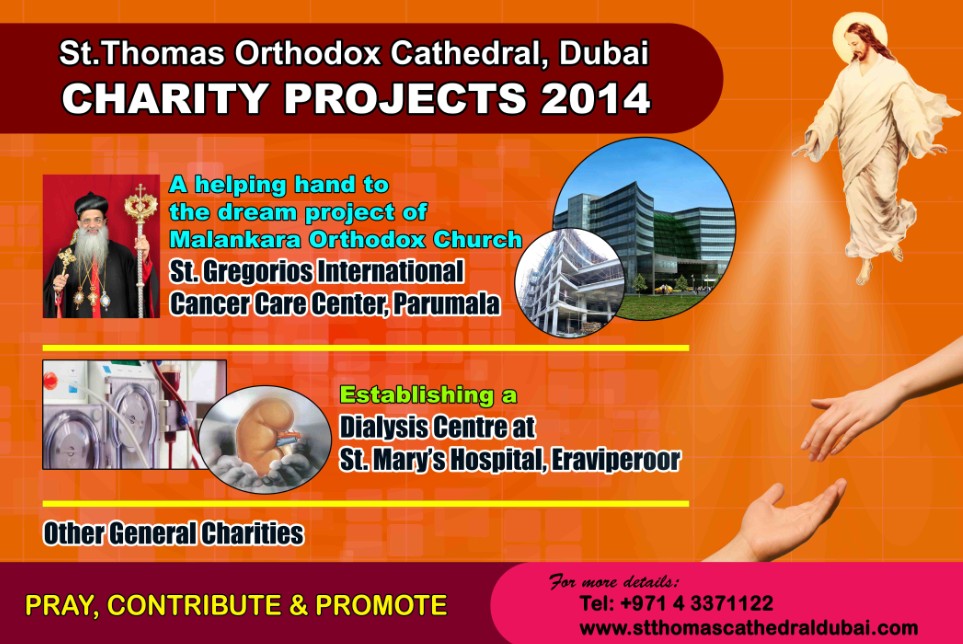 St.Thomas Orthodox Cathedral, Dubai
CHARITY PROJECTS 2014

A helping hand to the dream project of Malankara Orthodox Church
St. Gregorios International Cancer Care Center, Parumala

Establishing a
Dialysis Centre at
St. Mary's Hospital, Eraviperoor

Other General Charities

PRAY, CONTRIBUTE & PROMOTE

For more details:
Tel: +971 4 3371122
www.stthomascathedraldubai.com